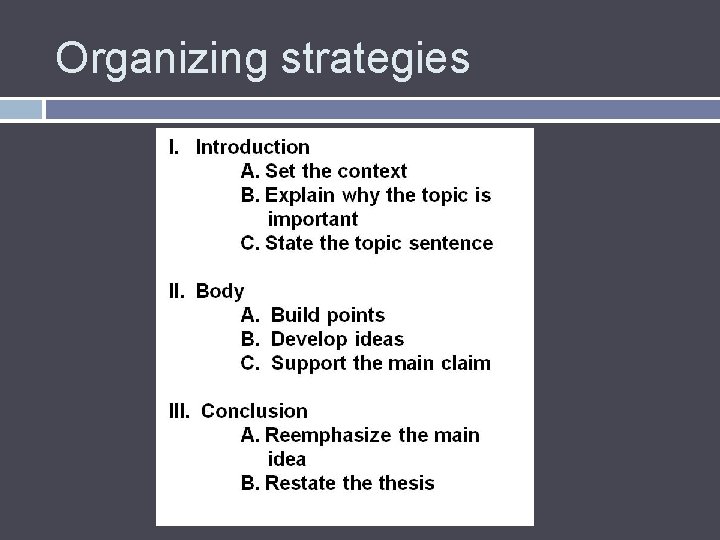 Organizing strategies

I. Introduction
A. Set the context
B. Explain why the topic is important
C. State the topic sentence

II. Body
A. Build points
B. Develop ideas
C. Support the main claim

III. Conclusion
A. Reemphasize the main idea
B. Restate the thesis